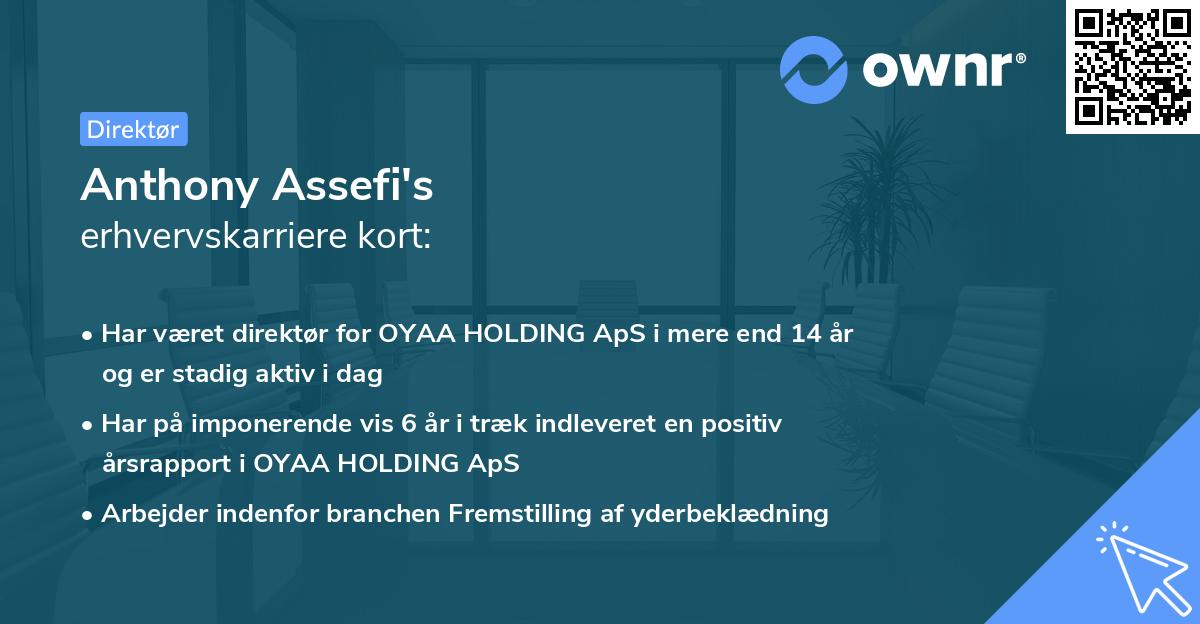 ownr®

Direktør

Anthony Assefi's
erhvervskarriere kort:

• Har været direktør for OYAA HOLDING ApS i mere end 14 år og er stadig aktiv i dag
• Har på imponerende vis 6 år i træk indleveret en positiv årsrapport i OYAA HOLDING ApS
• Arbejder indenfor branchen Fremstilling af yderbeklædning